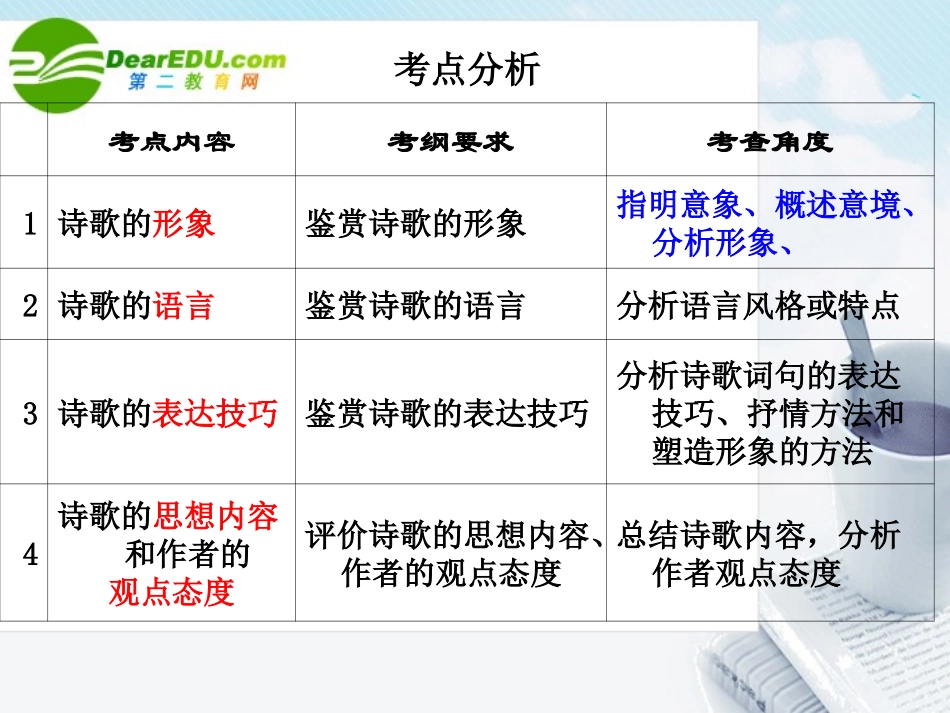 DearEDU.com
第二教育网

考点分析

| | 考点内容 | 考纲要求 | 考查角度 |
|---|---|---|---|
| 1 | 诗歌的形象 | 鉴赏诗歌的形象 | 指明意象、概述意境、分析形象、 |
| 2 | 诗歌的语言 | 鉴赏诗歌的语言 | 分析语言风格或特点 |
| 3 | 诗歌的表达技巧 | 鉴赏诗歌的表达技巧 | 分析诗歌词句的表达技巧、抒情方法和塑造形象的方法 |
| 4 | 诗歌的思想内容和作者的观点态度 | 评价诗歌的思想内容、作者的观点态度 | 总结诗歌内容，分析作者观点态度 |